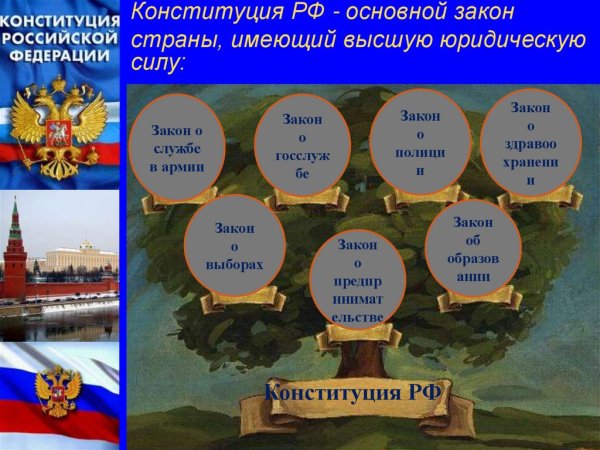 КОНСТИТУЦИЯ РОССИЙСКОЙ ФЕДЕРАЦИИ

Конституция РФ - основной закон страны, имеющий высшую юридическую силу:

Закон о службе в армии

Закон о госслужбе

Закон о полиции

Закон о здравоохранении

Закон о выборах

Закон о предпринимательстве

Закон об образовании

Конституция РФ